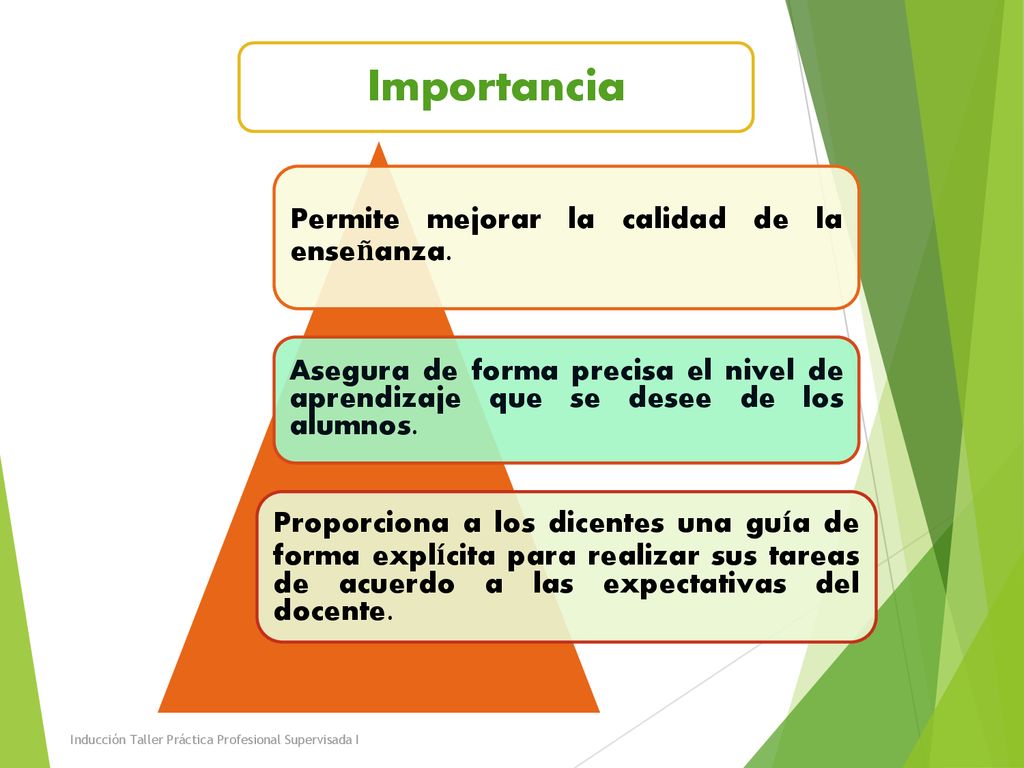 Importancia

Permite mejorar la calidad de la enseñanza.

Asegura de forma precisa el nivel de aprendizaje que se desee de los alumnos.

Proporciona a los dicentes una guía de forma explícita para realizar sus tareas de acuerdo a las expectativas del docente.

Inducción Taller Práctica Profesional Supervisada I